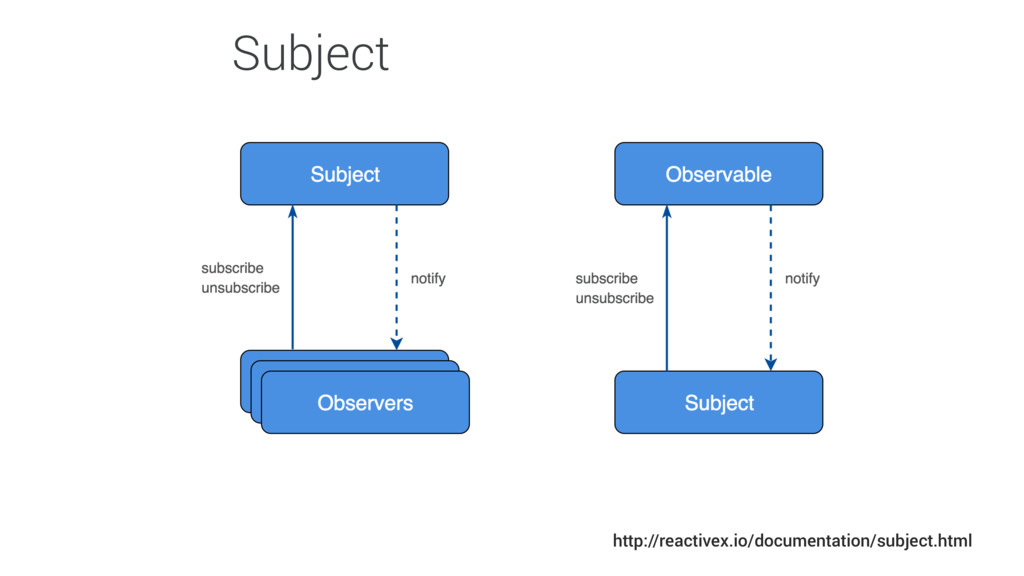 Subject

Subject

subscribe
unsubscribe

notify

Observers

Observable

subscribe
unsubscribe

notify

Subject

http://reactivex.io/documentation/subject.html